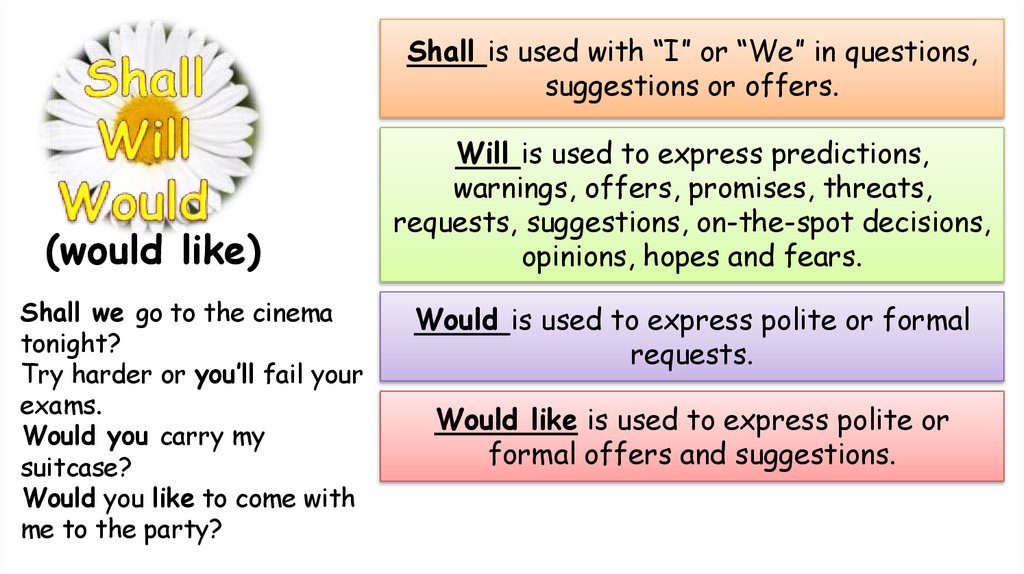 Shall
Will
Would
(would like)

Shall we go to the cinema tonight?
Try harder or you'll fail your exams.
Would you carry my suitcase?
Would you like to come with me to the party?

Shall is used with "I" or "We" in questions, suggestions or offers.

Will is used to express predictions, warnings, offers, promises, threats, requests, suggestions, on-the-spot decisions, opinions, hopes and fears.

Would is used to express polite or formal requests.

Would like is used to express polite or formal offers and suggestions.